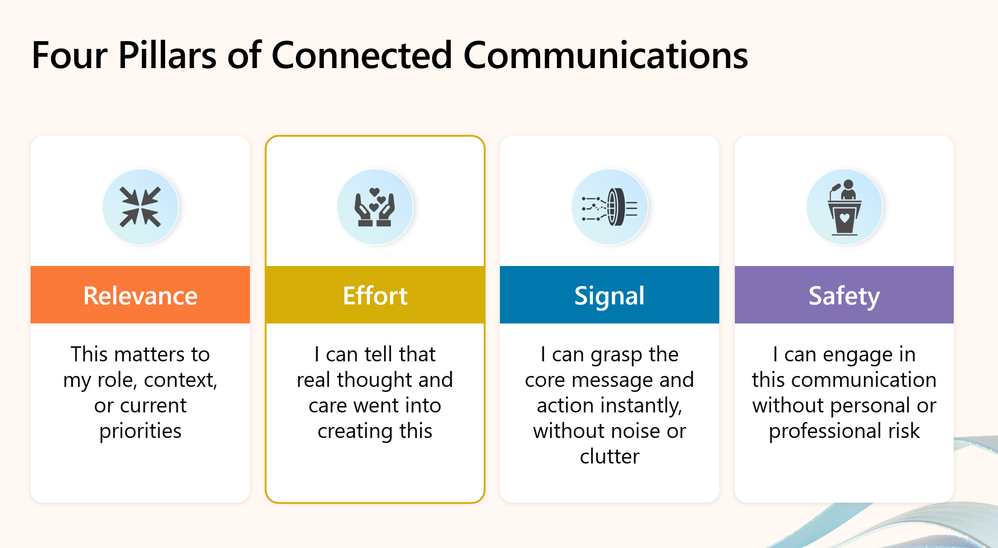 Four Pillars of Connected Communications

Relevance

This matters to my role, context, or current priorities

Effort

I can tell that real thought and care went into creating this

Signal

I can grasp the core message and action instantly, without noise or clutter

Safety

I can engage in this communication without personal or professional risk